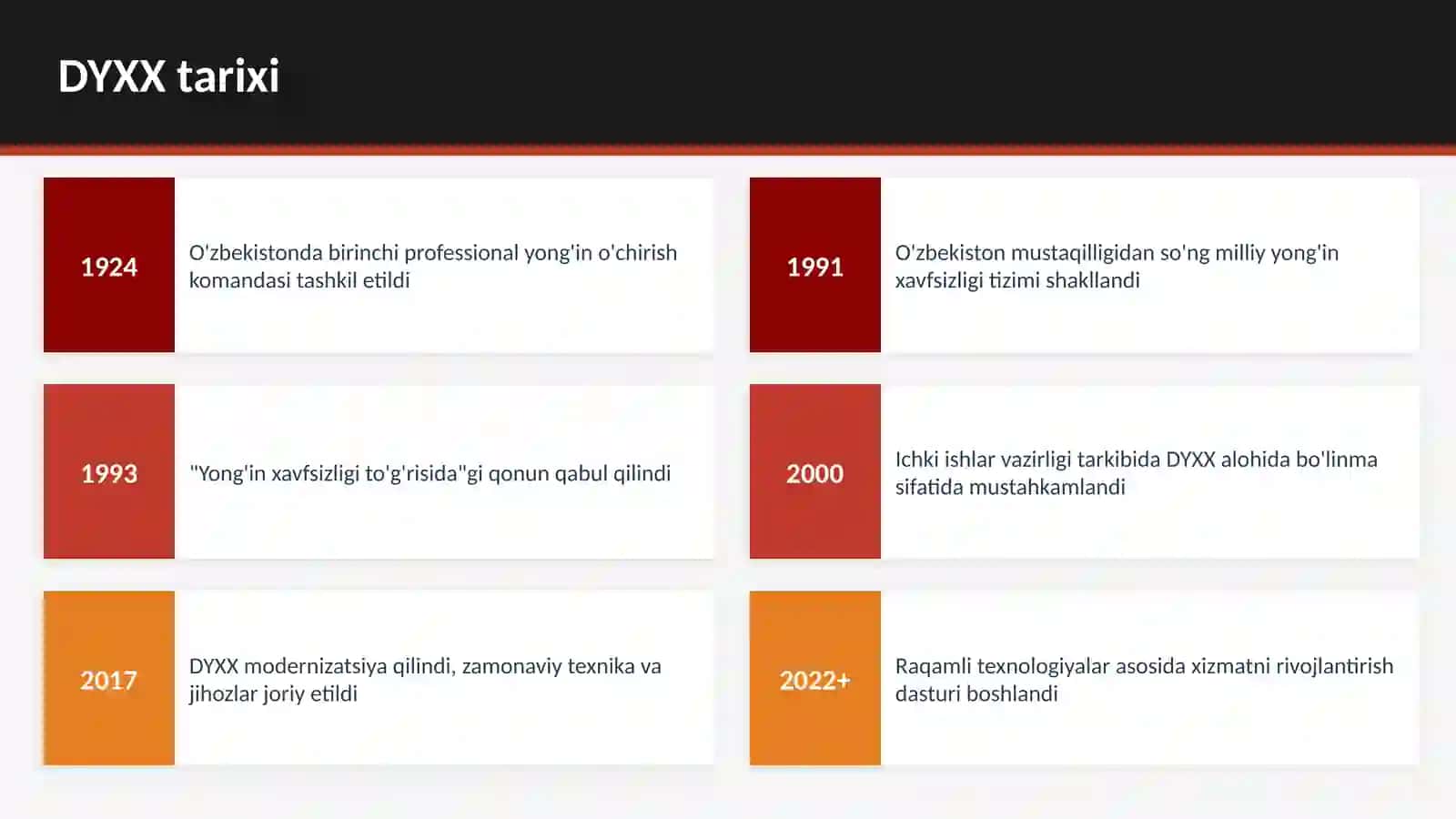 DYXX tarixi

1924

O'zbekistonda birinchi professional yong'in o'chirish komandasi tashkil etildi

1991

O'zbekiston mustaqilligidan so'ng milliy yong'in xavfsizligi tizimi shakllandi

1993

"Yong'in xavfsizligi to'g'risida"gi qonun qabul qilindi

2000

Ichki ishlar vazirligi tarkibida DYXX alohida bo'linma sifatida mustahkamlandi

2017

DYXX modernizatsiya qilindi, zamonaviy texnika va jihozlar joriy etildi

2022+

Raqamli texnologiyalar asosida xizmatni rivojlantirish dasturi boshlandi